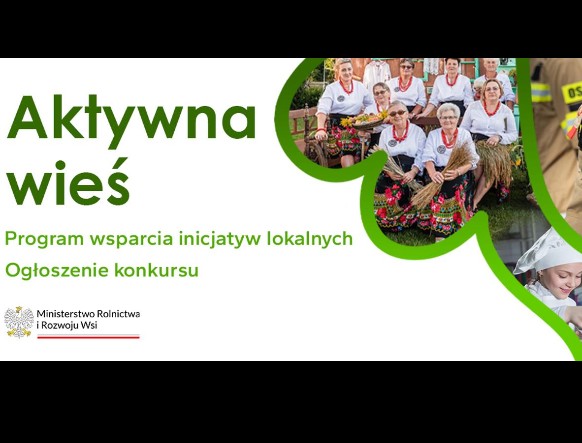 Aktywna wieś

Program wsparcia inicjatyw lokalnych

Ogłoszenie konkursu

Ministerstwo Rolnictwa i Rozwoju Wsi

OS